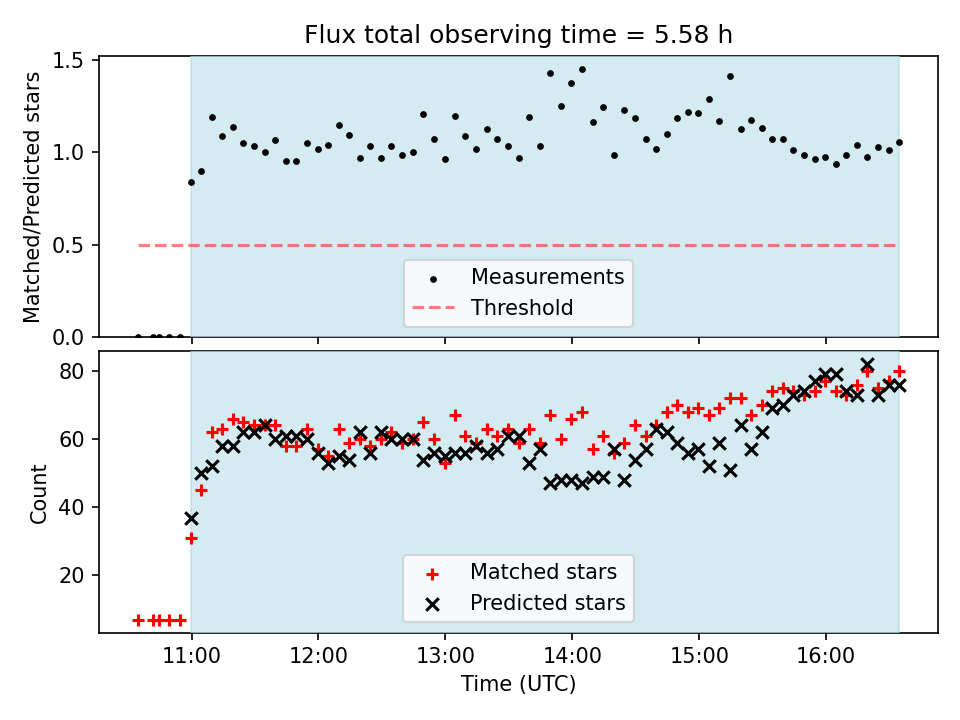 Flux total observing time = 5.58 h

Matched/Predicted stars

1.5
1.0
0.5
0.0

Measurements
Threshold

Count

80
60
40
20

Matched stars
Predicted stars

11:00
12:00
13:00
14:00
15:00
16:00

Time (UTC)